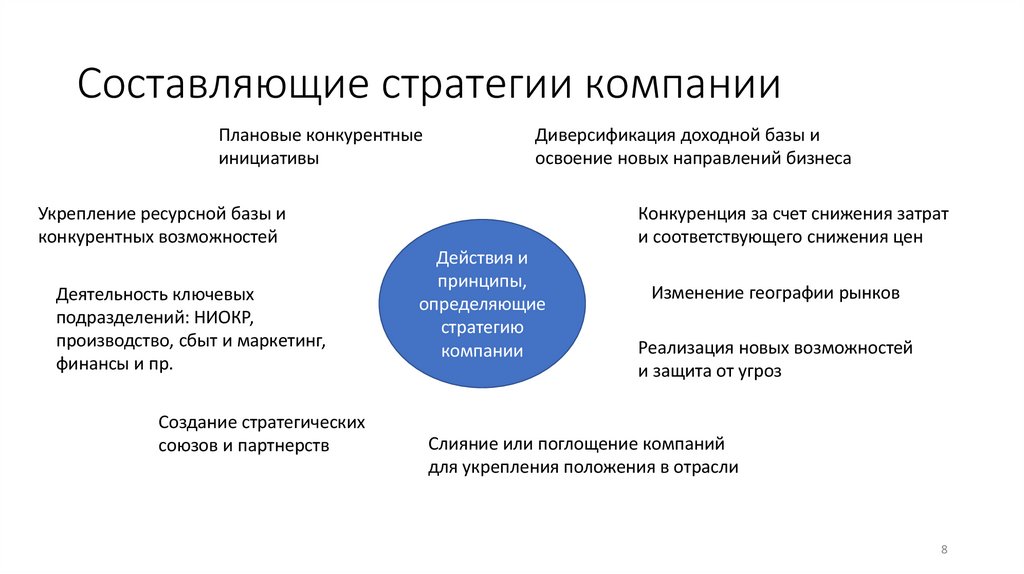 Составляющие стратегии компании

Плановые конкурентные инициативы

Диверсификация доходной базы и освоение новых направлений бизнеса

Укрепление ресурсной базы и конкурентных возможностей

Конкуренция за счет снижения затрат и соответствующего снижения цен

Действия и принципы, определяющие стратегию компании

Деятельность ключевых подразделений: НИОКР, производство, сбыт и маркетинг, финансы и пр.

Изменение географии рынков

Реализация новых возможностей и защита от угроз

Создание стратегических союзов и партнерств

Слияние или поглощение компаний для укрепления положения в отрасли

8